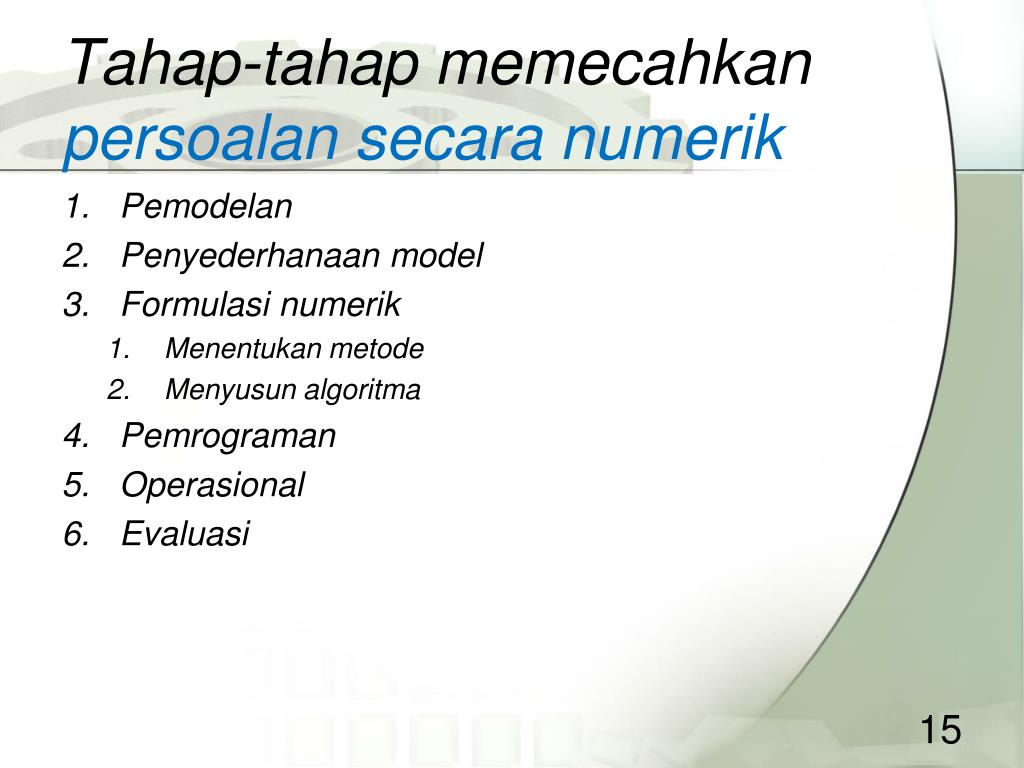 Tahap-tahap memecahkan persoalan secara numerik

1. Pemodelan
2. Penyederhanaan model
3. Formulasi numerik
   1. Menentukan metode
   2. Menyusun algoritma
4. Pemrograman
5. Operasional
6. Evaluasi

15